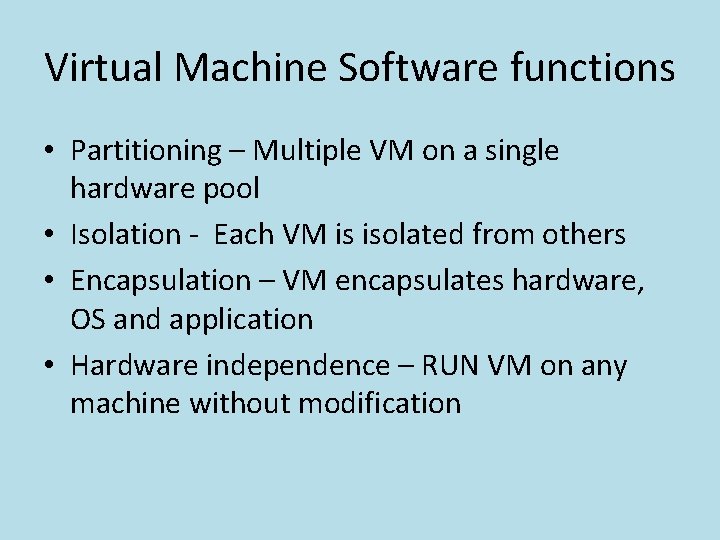 Virtual Machine Software functions

• Partitioning – Multiple VM on a single hardware pool
• Isolation - Each VM is isolated from others
• Encapsulation – VM encapsulates hardware, OS and application
• Hardware independence – RUN VM on any machine without modification